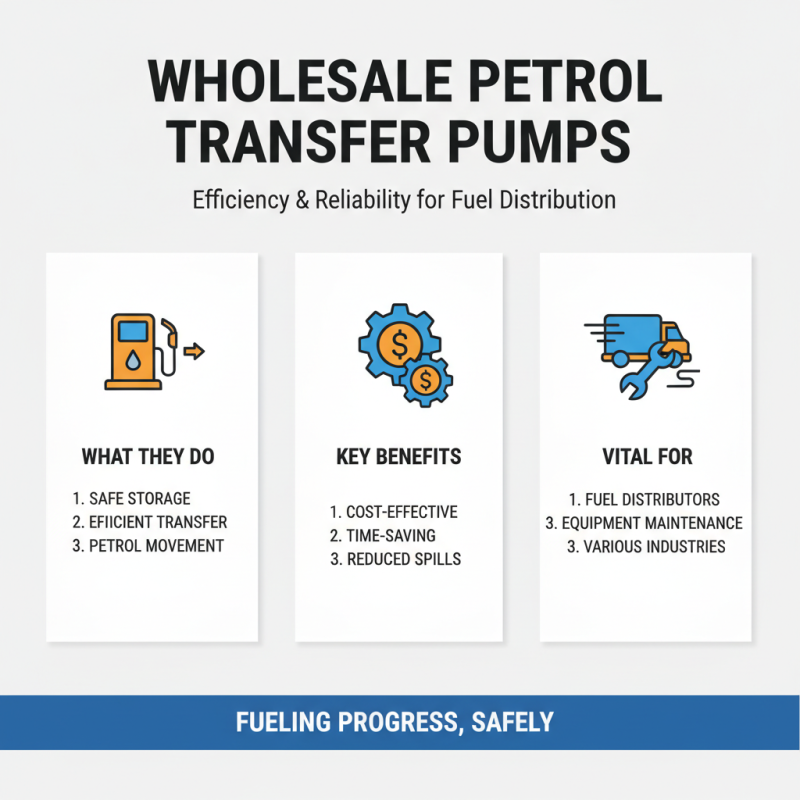 WHOLESALE PETROL TRANSFER PUMPS

Efficiency & Reliability for Fuel Distribution

WHAT THEY DO

1. SAFE STORAGE
2. EFIICIENT TRANSFER
3. PETROL MOVEMENT

KEY BENEFITS

1. COST-EFFECTIVE
2. TIME-SAVING
3. REDUCED SPILLS

VITAL FOR

1. FUEL DISTRIBUTORS
3. EQUIPMENT MAINTENANCE
3. VARIOUS INDUSTRIES

FUELING PROGRESS, SAFELY